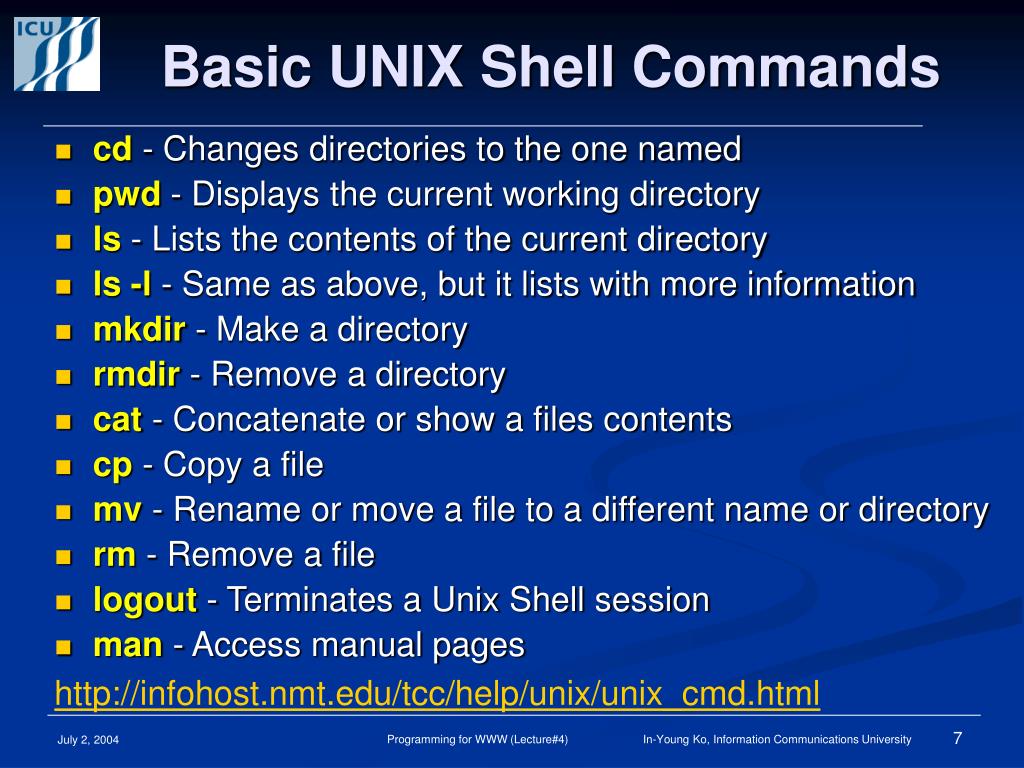 ICU

Basic UNIX Shell Commands

- cd - Changes directories to the one named
- pwd - Displays the current working directory
- ls - Lists the contents of the current directory
- ls -l - Same as above, but it lists with more information
- mkdir - Make a directory
- rmdir - Remove a directory
- cat - Concatenate or show a files contents
- cp - Copy a file
- mv - Rename or move a file to a different name or directory
- rm - Remove a file
- logout - Terminates a Unix Shell session
- man - Access manual pages

http://infohost.nmt.edu/tcc/help/unix/unix_cmd.html

July 2, 2004 Programming for WWW (Lecture#4) In-Young Ko, Information Communications University 7